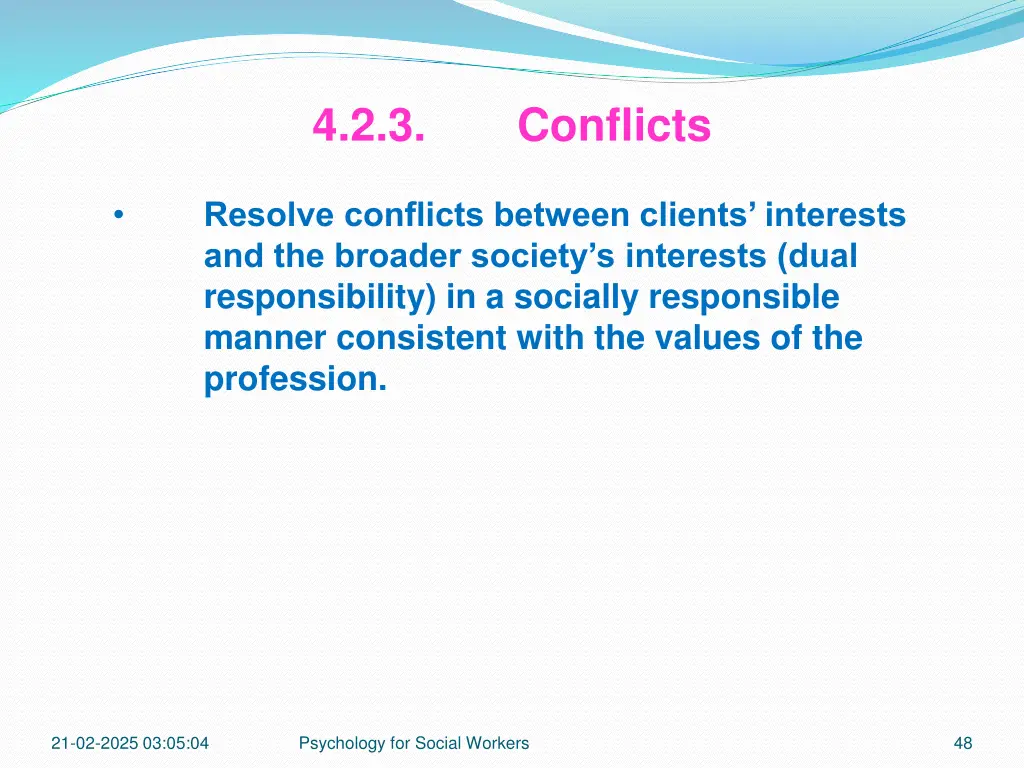 4.2.3. Conflicts

• Resolve conflicts between clients' interests and the broader society's interests (dual responsibility) in a socially responsible manner consistent with the values of the profession.

21-02-2025 03:05:04

Psychology for Social Workers

48